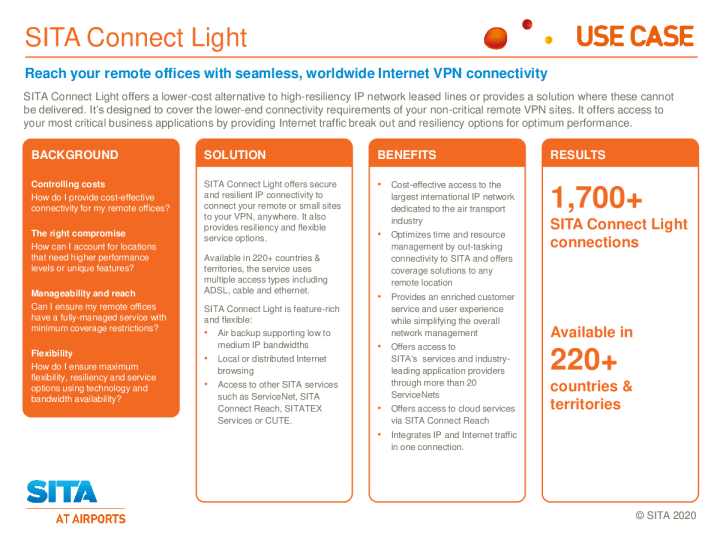 SITA Connect Light

USE CASE

Reach your remote offices with seamless, worldwide Internet VPN connectivity

SITA Connect Light offers a lower-cost alternative to high-resiliency IP network leased lines or provides a solution where these cannot be delivered. It's designed to cover the lower-end connectivity requirements of your non-critical remote VPN sites. It offers access to your most critical business applications by providing Internet traffic break out and resiliency options for optimum performance.

BACKGROUND

Controlling costs
How do I provide cost-effective connectivity for my remote offices?

The right compromise
How can I account for locations that need higher performance levels or unique features?

Manageability and reach
Can I ensure my remote offices have a fully-managed service with minimum coverage restrictions?

Flexibility
How do I ensure maximum flexibility, resiliency and service options using technology and bandwidth availability?

SOLUTION

SITA Connect Light offers secure and resilient IP connectivity to connect your remote or small sites to your VPN, anywhere. It also provides resiliency and flexible service options.

Available in 220+ countries & territories, the service uses multiple access types including ADSL, cable and ethernet.

SITA Connect Light is feature-rich and flexible:
• Air backup supporting low to medium IP bandwidths
• Local or distributed Internet browsing
• Access to other SITA services such as ServiceNet, SITA Connect Reach, SITATEX Services or CUTE.

BENEFITS

• Cost-effective access to the largest international IP network dedicated to the air transport industry
• Optimizes time and resource management by out-tasking connectivity to SITA and offers coverage solutions to any remote location
• Provides an enriched customer service and user experience while simplifying the overall network management
• Offers access to SITA's services and industry-leading application providers through more than 20 ServiceNets
• Offers access to cloud services via SITA Connect Reach
• Integrates IP and Internet traffic in one connection.

RESULTS

1,700+
SITA Connect Light connections

Available in
220+
countries & territories

SITA
AT AIRPORTS

© SITA 2020